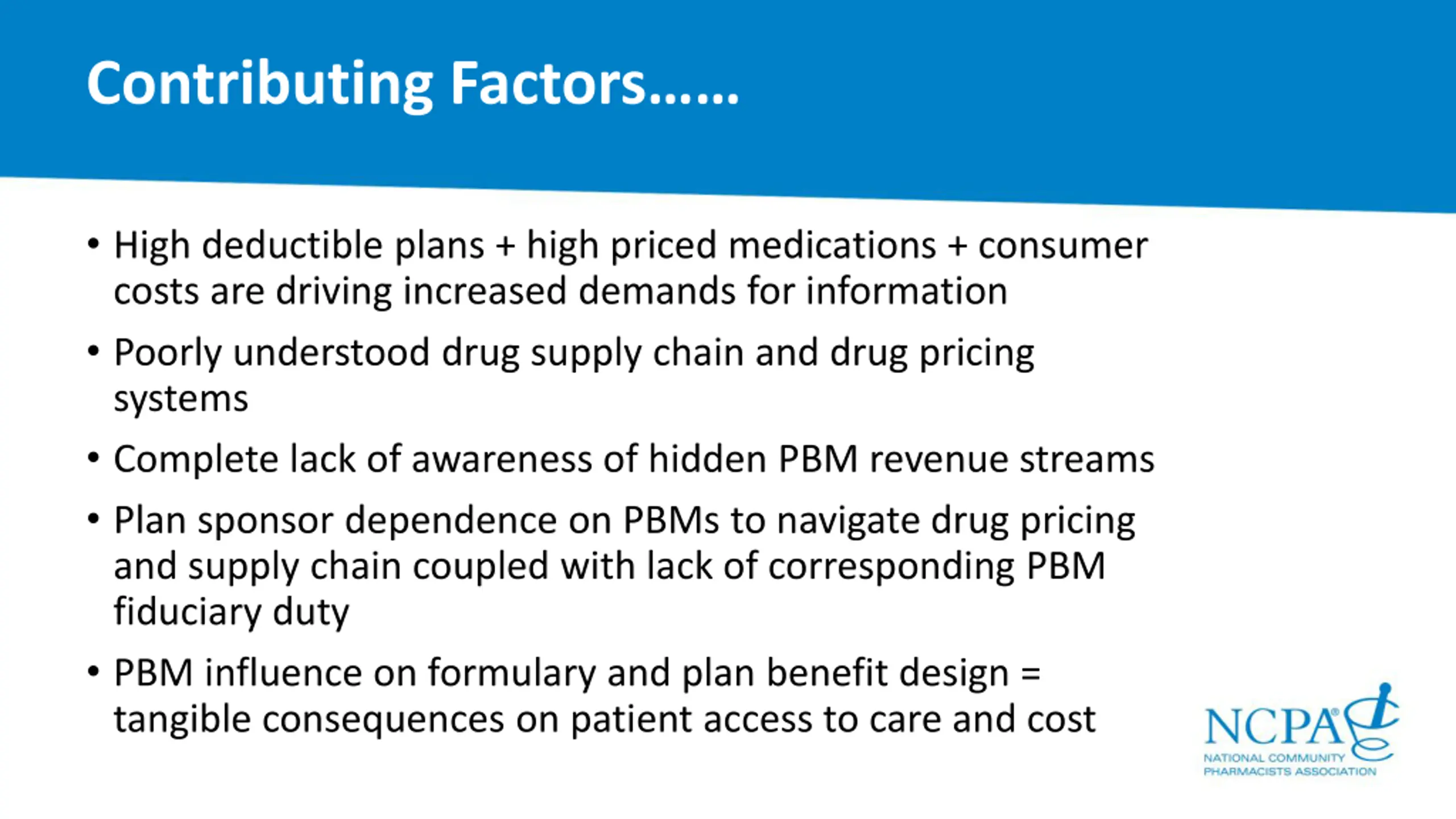 Contributing Factors……

• High deductible plans + high priced medications + consumer costs are driving increased demands for information

• Poorly understood drug supply chain and drug pricing systems

• Complete lack of awareness of hidden PBM revenue streams

• Plan sponsor dependence on PBMs to navigate drug pricing and supply chain coupled with lack of corresponding PBM fiduciary duty

• PBM influence on formulary and plan benefit design = tangible consequences on patient access to care and cost

NCPA®
NATIONAL COMMUNITY PHARMACISTS ASSOCIATION